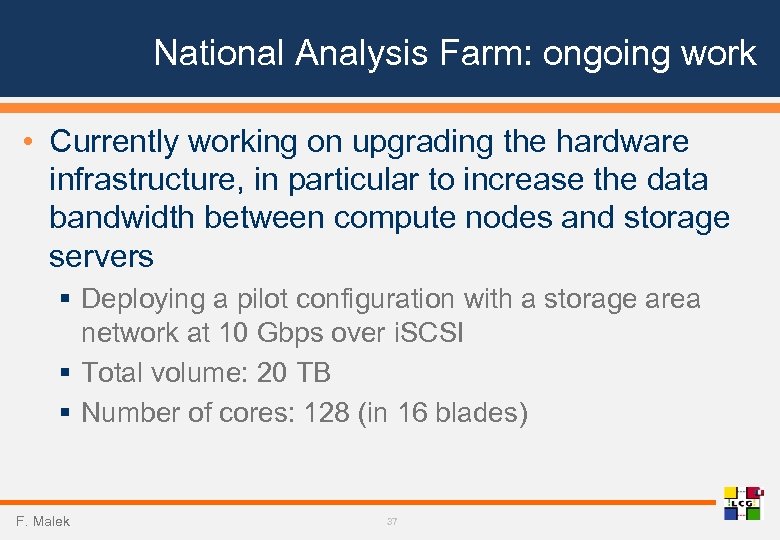 National Analysis Farm: ongoing work

• Currently working on upgrading the hardware infrastructure, in particular to increase the data bandwidth between compute nodes and storage servers

▪ Deploying a pilot configuration with a storage area network at 10 Gbps over iSCSI
▪ Total volume: 20 TB
▪ Number of cores: 128 (in 16 blades)

F. Malek

37

LCG